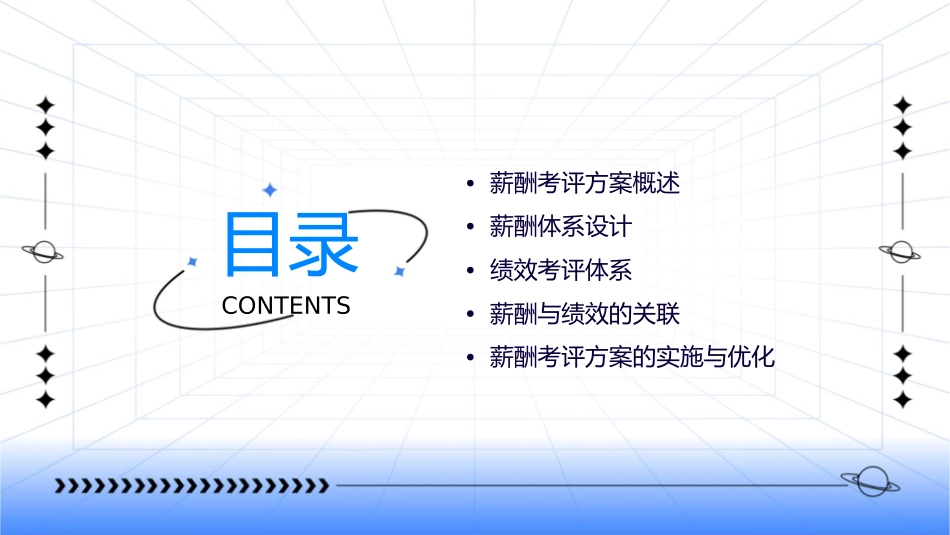 目录
CONTENTS

• 薪酬考评方案概述
• 薪酬体系设计
• 绩效考评体系
• 薪酬与绩效的关联
• 薪酬考评方案的实施与优化